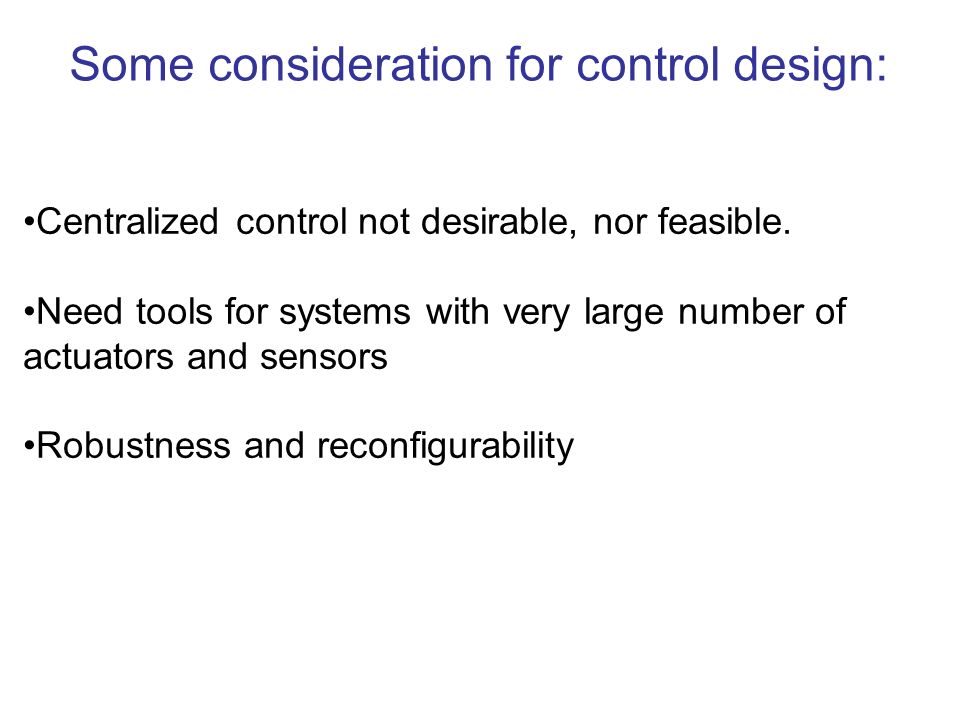 Some consideration for control design:

•Centralized control not desirable, nor feasible.

•Need tools for systems with very large number of actuators and sensors

•Robustness and reconfigurability